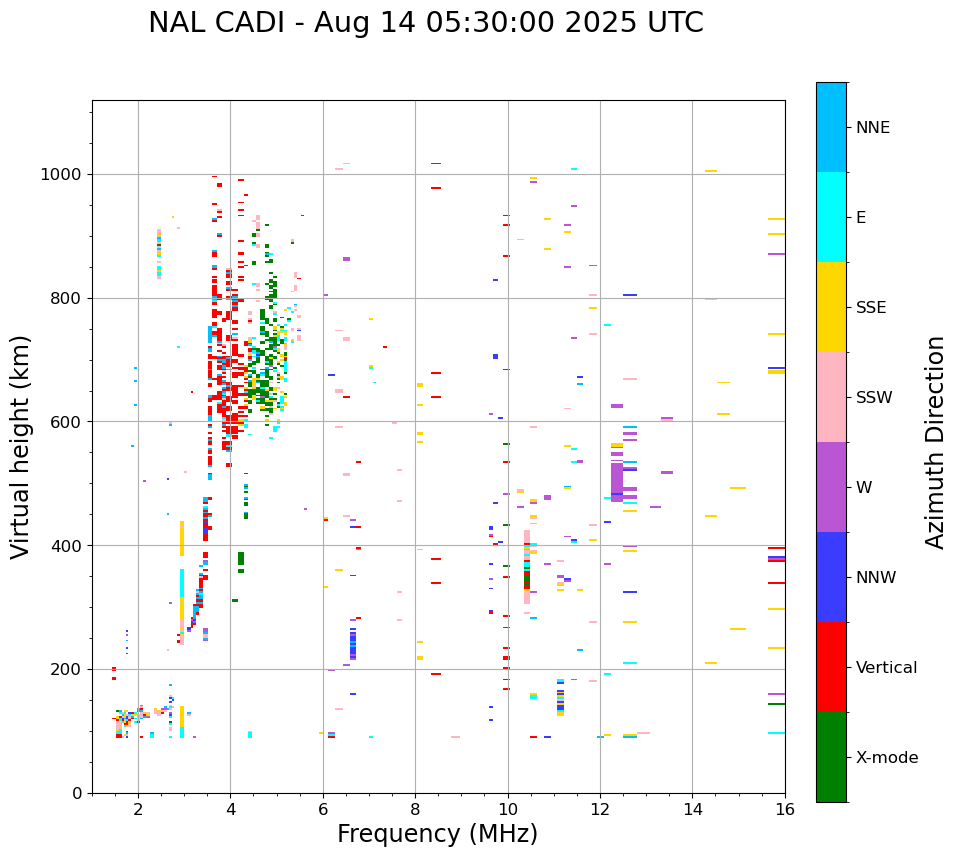 NAL CADI - Aug 14 05:30:00 2025 UTC

Virtual height (km)

1000
800
600
400
200
0

2 4 6 8 10 12 14 16

Frequency (MHz)

NNE
E
SSE
SSW
W
NNW
Vertical
X-mode

Azimuth Direction